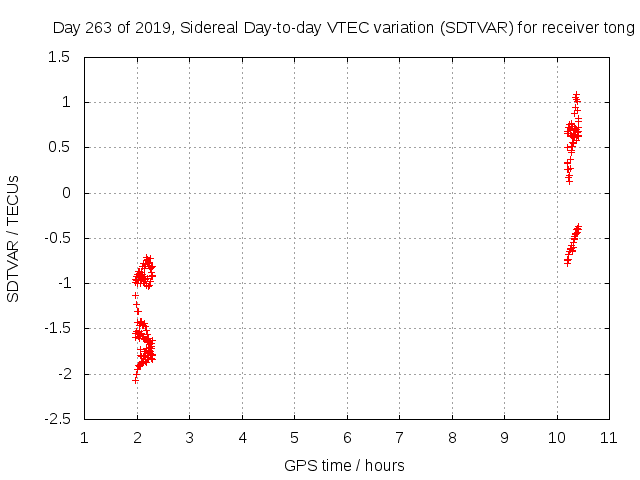 Day 263 of 2019, Sidereal Day-to-day VTEC variation (SDTVAR) for receiver tong

SDTVAR / TECUs

1.5
1
0.5
0
-0.5
-1
-1.5
-2
-2.5

1 2 3 4 5 6 7 8 9 10 11

GPS time / hours